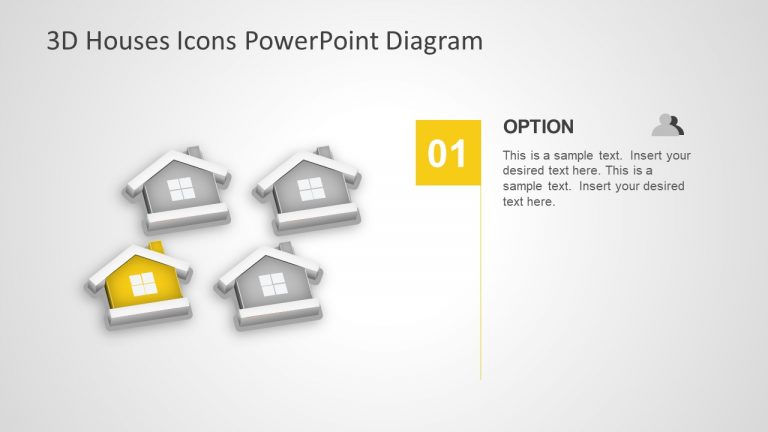 3D Houses Icons PowerPoint Diagram

01

OPTION

This is a sample text. Insert your desired text here. This is a sample text. Insert your desired text here.